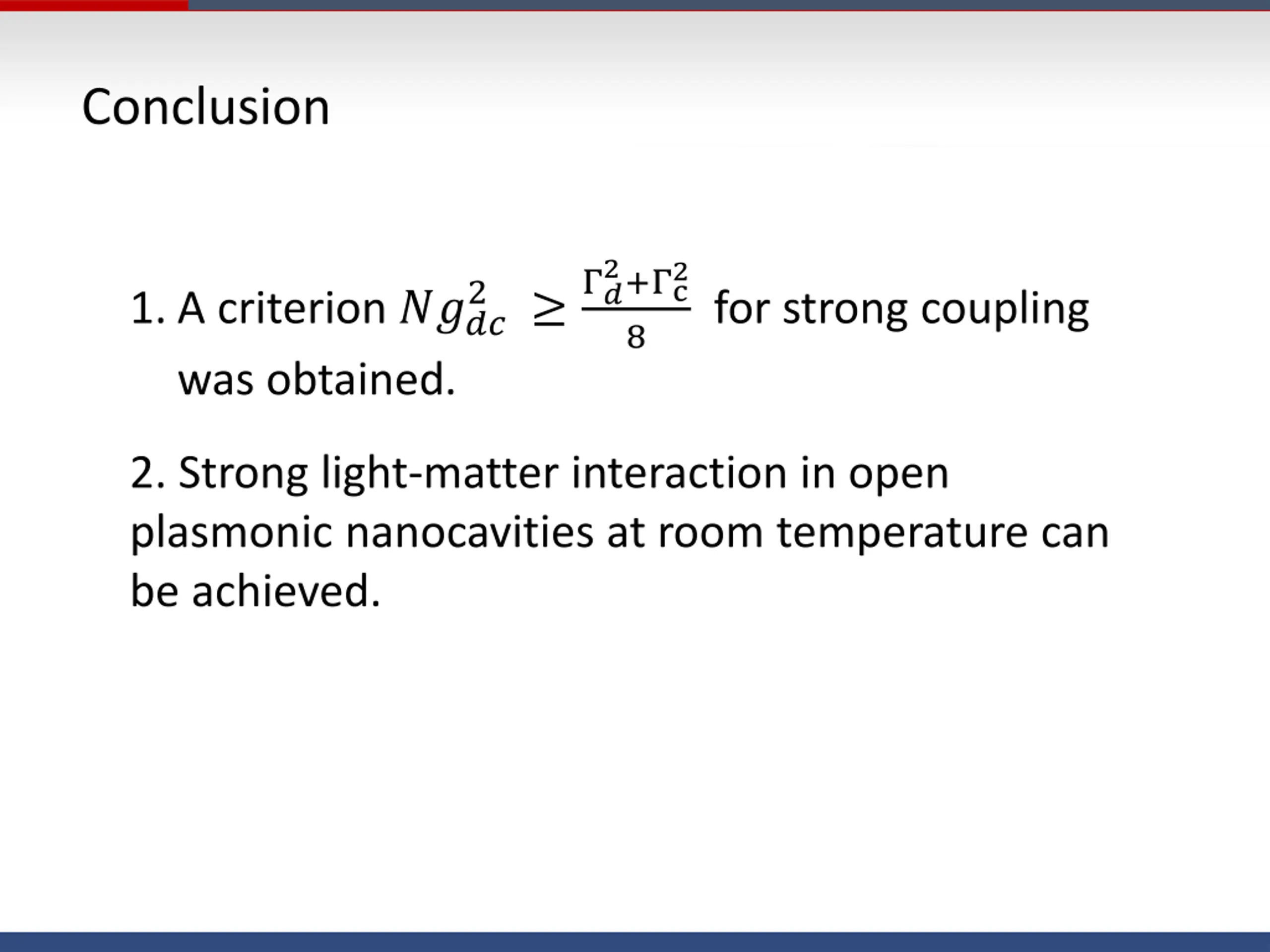 Conclusion

1. A criterion $Ng_{dc}^2 \geq \frac{\Gamma_d^2+\Gamma_c^2}{8}$ for strong coupling was obtained.

2. Strong light-matter interaction in open plasmonic nanocavities at room temperature can be achieved.